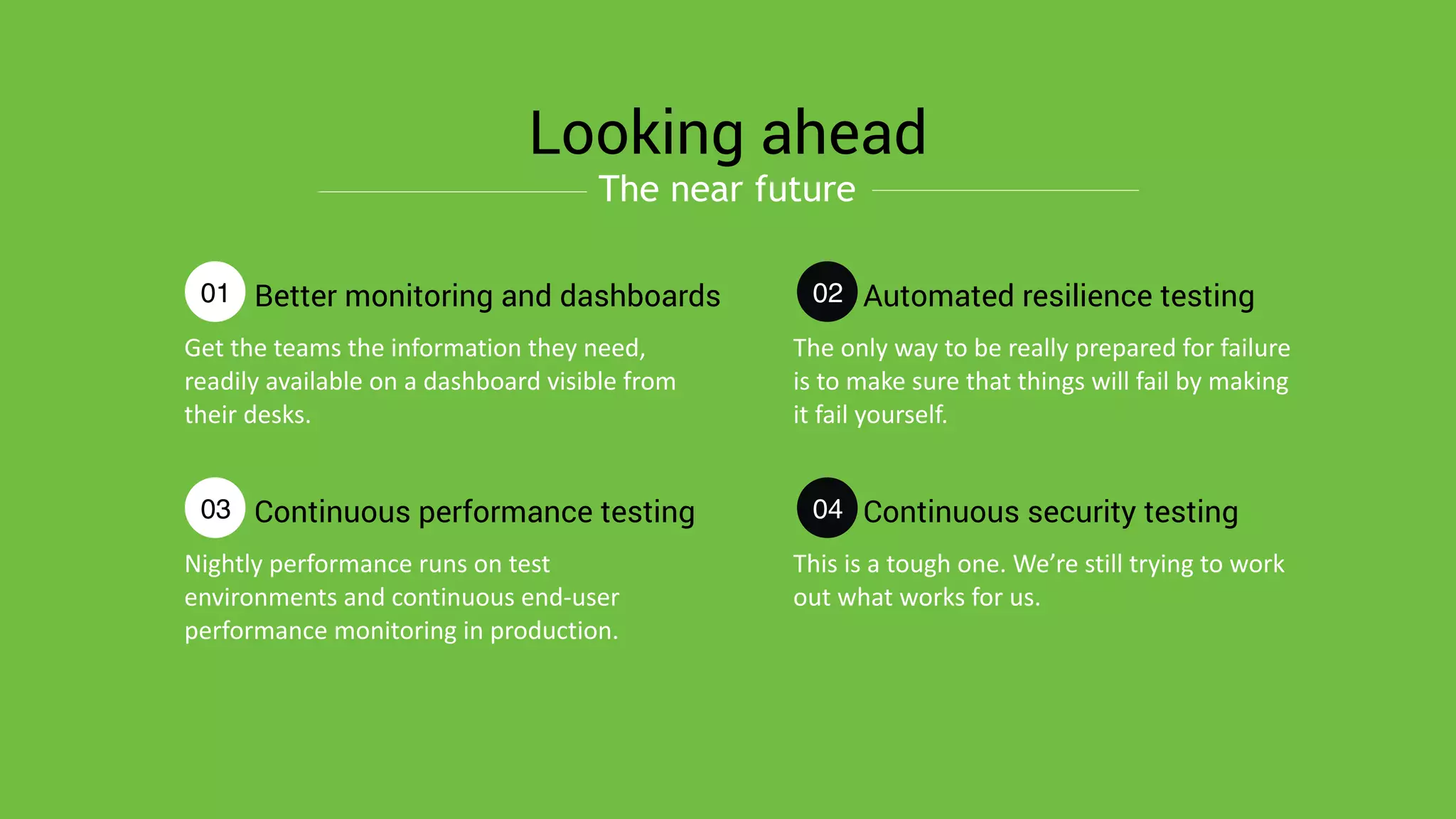 Looking ahead

The near future

01 Better monitoring and dashboards

Get the teams the information they need, readily available on a dashboard visible from their desks.

02 Automated resilience testing

The only way to be really prepared for failure is to make sure that things will fail by making it fail yourself.

03 Continuous performance testing

Nightly performance runs on test environments and continuous end-user performance monitoring in production.

04 Continuous security testing

This is a tough one. We're still trying to work out what works for us.